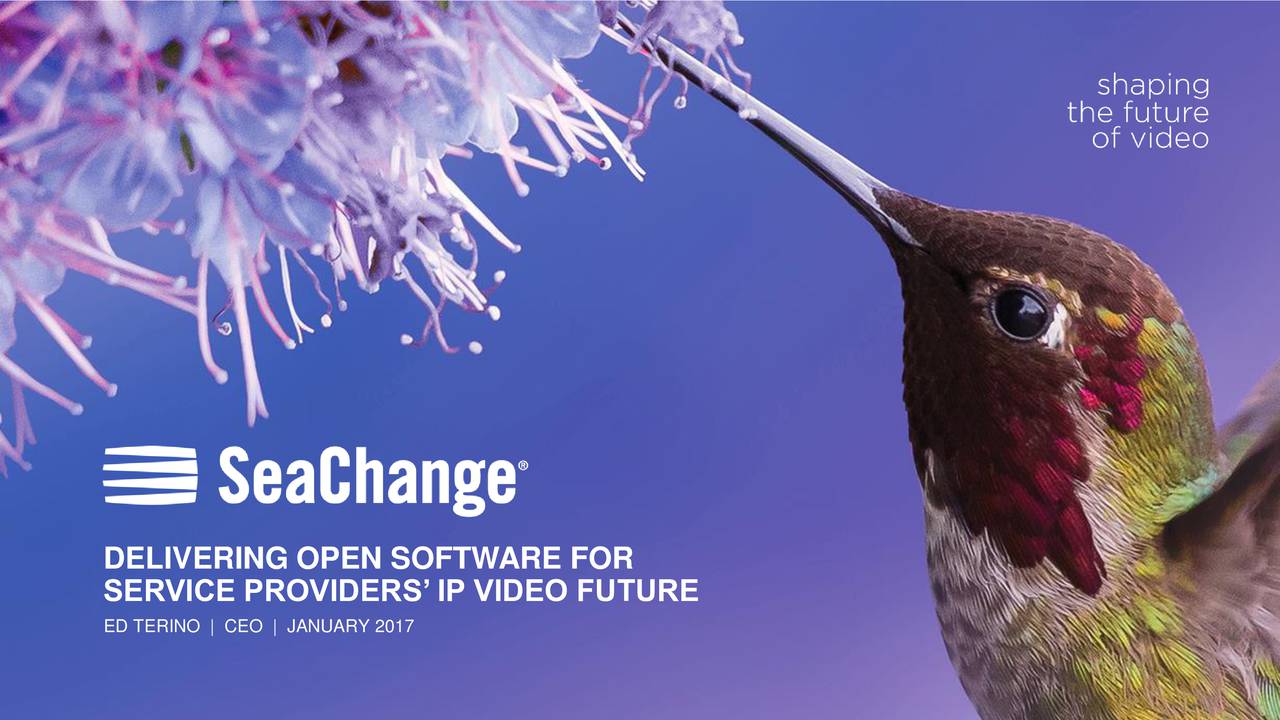 shaping
the future
of video

SeaChange®

DELIVERING OPEN SOFTWARE FOR SERVICE PROVIDERS' IP VIDEO FUTURE

ED TERINO | CEO | JANUARY 2017